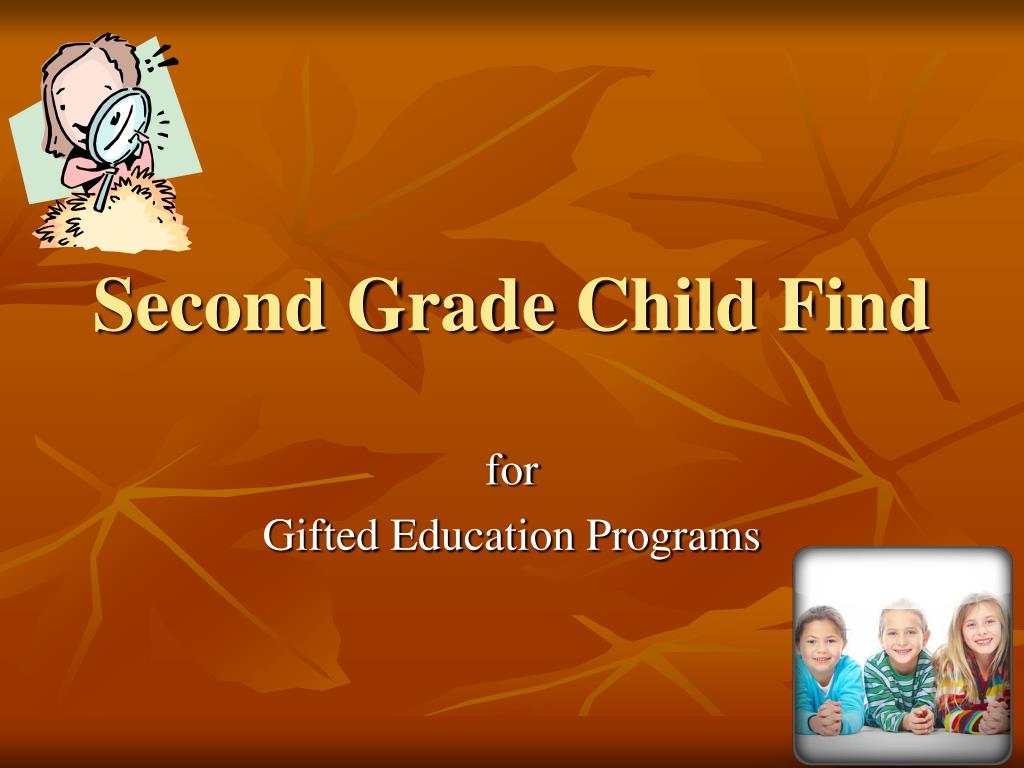 Second Grade Child Find

for
Gifted Education Programs